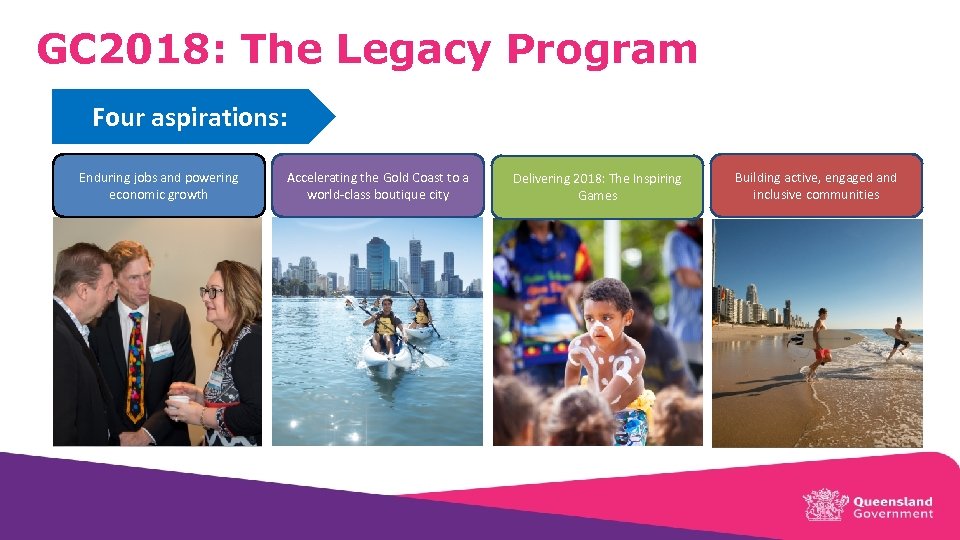 GC2018: The Legacy Program

Four aspirations:

Enduring jobs and powering economic growth

Accelerating the Gold Coast to a world-class boutique city

Delivering 2018: The Inspiring Games

Building active, engaged and inclusive communities

Queensland Government